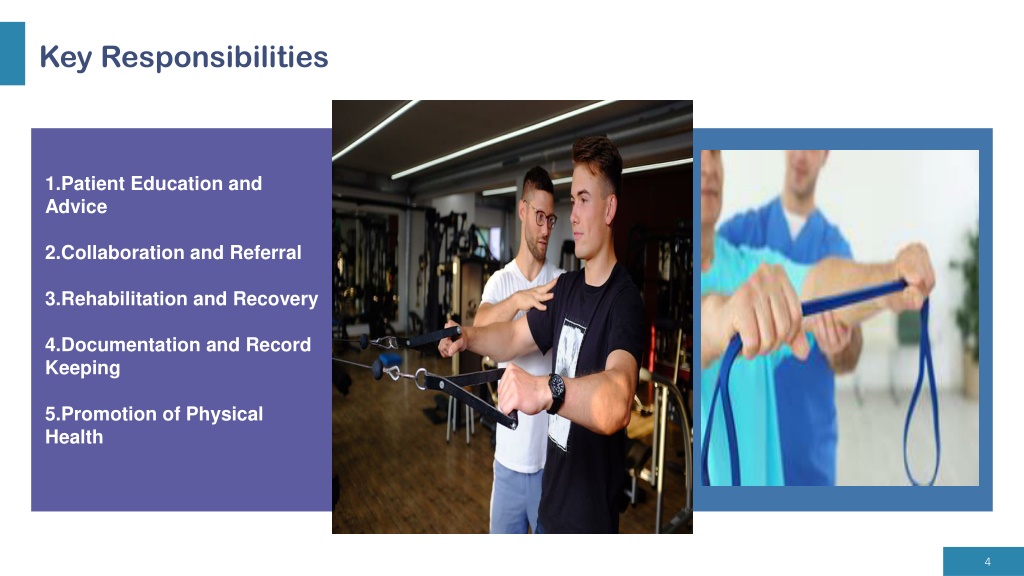 Key Responsibilities

1.Patient Education and Advice

2.Collaboration and Referral

3.Rehabilitation and Recovery

4.Documentation and Record Keeping

5.Promotion of Physical Health

4